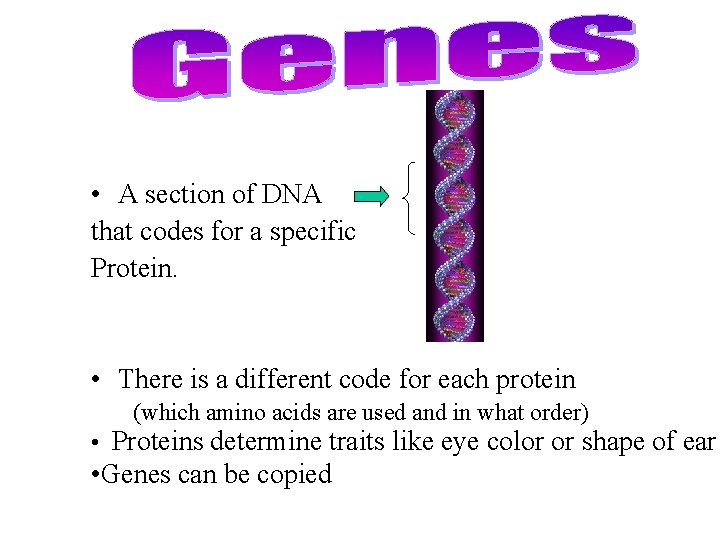 Genes

• A section of DNA that codes for a specific Protein.

• There is a different code for each protein
(which amino acids are used and in what order)
• Proteins determine traits like eye color or shape of ear
•Genes can be copied